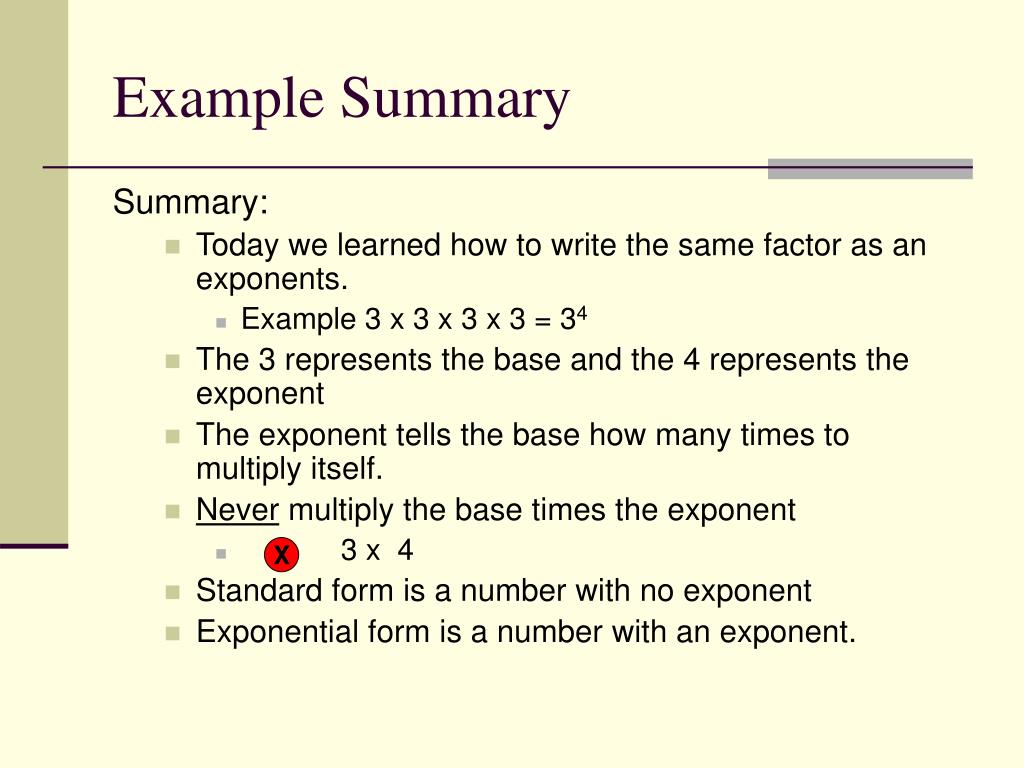 Example Summary

Summary:

Today we learned how to write the same factor as an exponents.

Example 3 x 3 x 3 x 3 = $3^4$

The 3 represents the base and the 4 represents the exponent

The exponent tells the base how many times to multiply itself.

Never multiply the base times the exponent

X 3 x 4

Standard form is a number with no exponent

Exponential form is a number with an exponent.